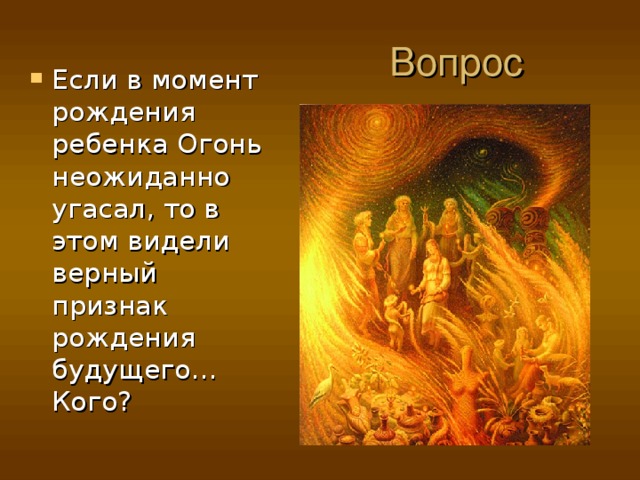 Вопрос

Если в момент рождения ребенка Огонь неожиданно угасал, то в этом видели верный признак рождения будущего… Кого?